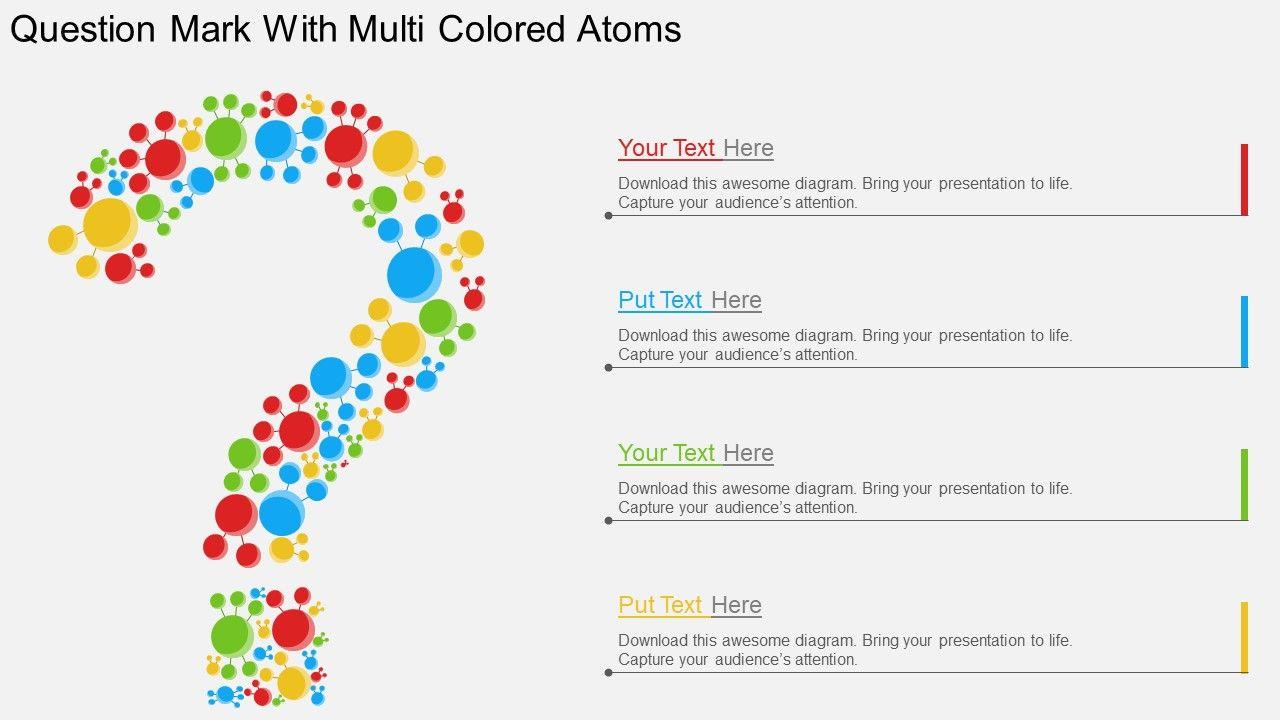 Question Mark With Multi Colored Atoms

Your Text Here

Download this awesome diagram. Bring your presentation to life. Capture your audience's attention.

Put Text Here

Download this awesome diagram. Bring your presentation to life. Capture your audience's attention.

Your Text Here

Download this awesome diagram. Bring your presentation to life. Capture your audience's attention.

Put Text Here

Download this awesome diagram. Bring your presentation to life. Capture your audience's attention.